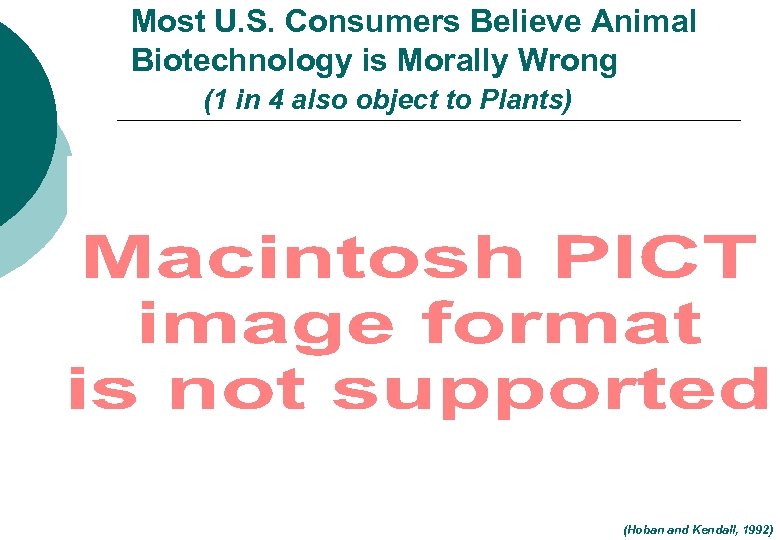 Most U.S. Consumers Believe Animal Biotechnology is Morally Wrong

(1 in 4 also object to Plants)

Macintosh PICT image format is not supported

(Hoban and Kendall, 1992)